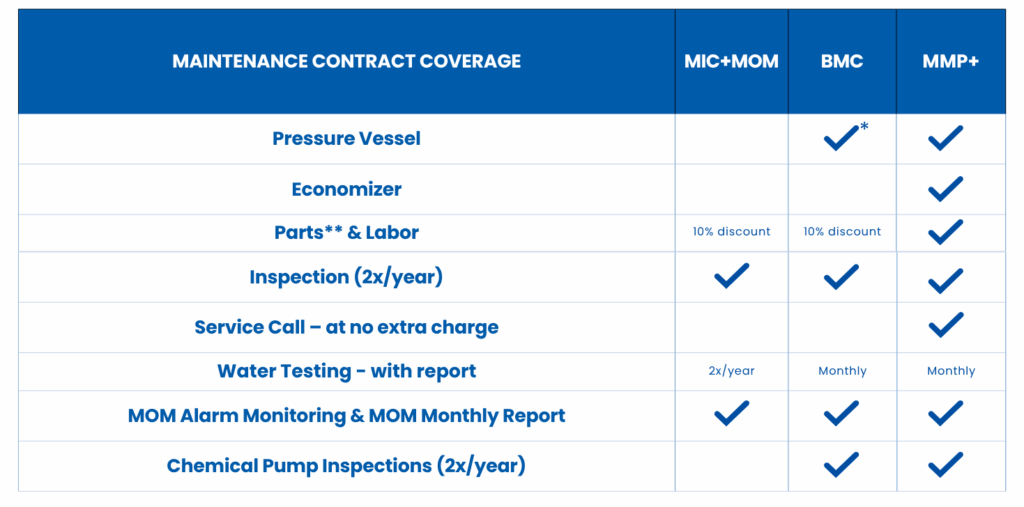 | MAINTENANCE CONTRACT COVERAGE | MIC+MOM | BMC | MMP+ |
|---|---|---|---|
| Pressure Vessel | | ✓* | ✓ |
| Economizer | | | ✓ |
| Parts** & Labor | 10% discount | 10% discount | ✓ |
| Inspection (2x/year) | ✓ | ✓ | ✓ |
| Service Call – at no extra charge | | | ✓ |
| Water Testing - with report | 2x/year | Monthly | Monthly |
| MOM Alarm Monitoring & MOM Monthly Report | ✓ | ✓ | ✓ |
| Chemical Pump Inspections (2x/year) | | ✓ | ✓ |